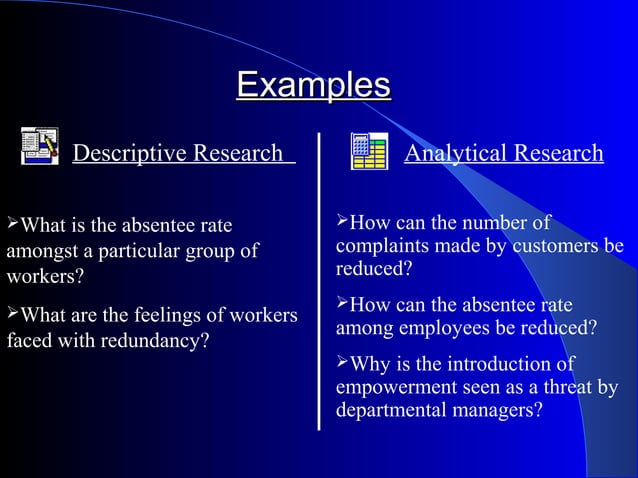 Examples

Descriptive Research

➢What is the absentee rate amongst a particular group of workers?

➢What are the feelings of workers faced with redundancy?

Analytical Research

➢How can the number of complaints made by customers be reduced?

➢How can the absentee rate among employees be reduced?

➢Why is the introduction of empowerment seen as a threat by departmental managers?